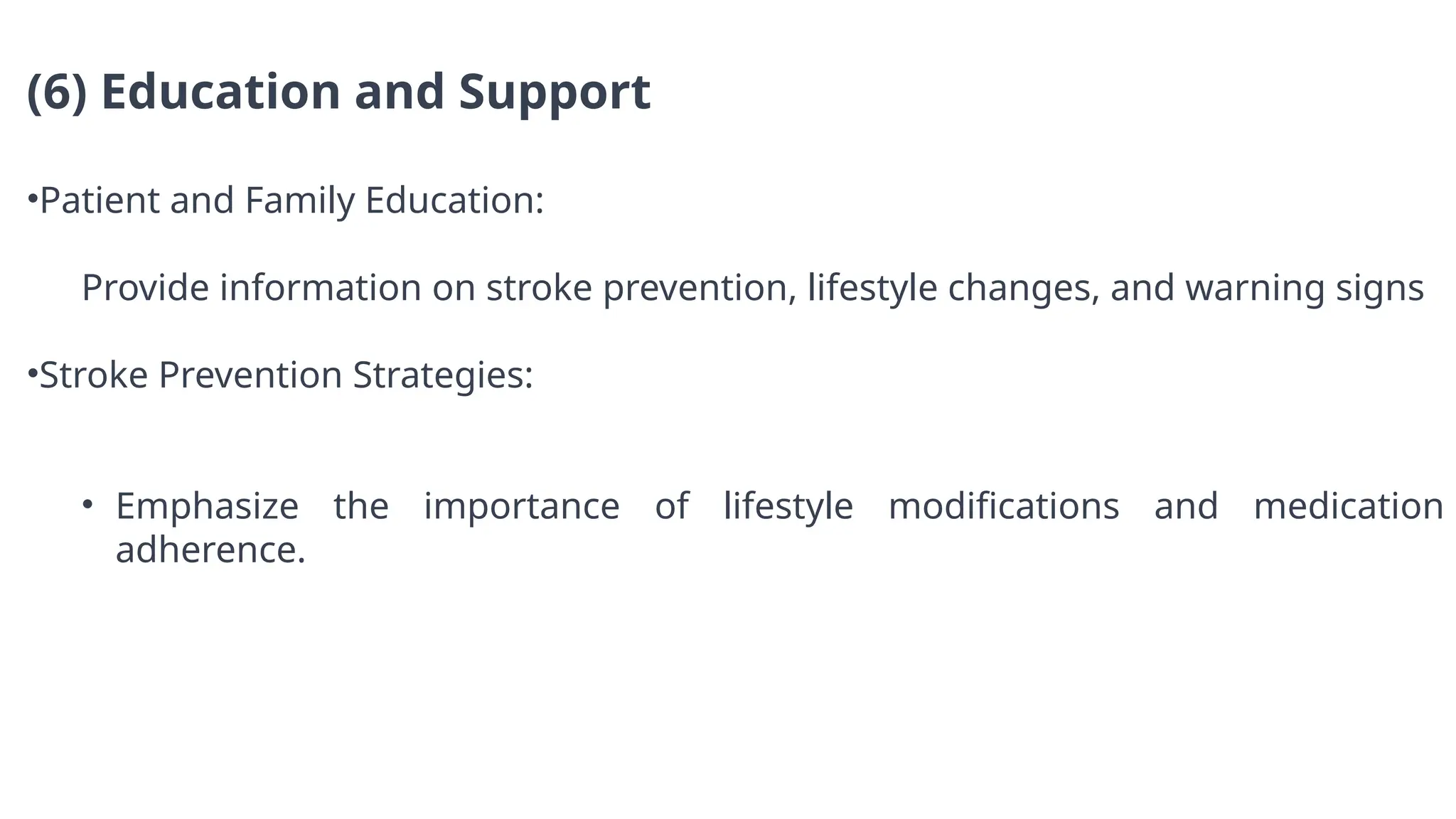 (6) Education and Support

•Patient and Family Education:

Provide information on stroke prevention, lifestyle changes, and warning signs

•Stroke Prevention Strategies:

• Emphasize the importance of lifestyle modifications and medication adherence.